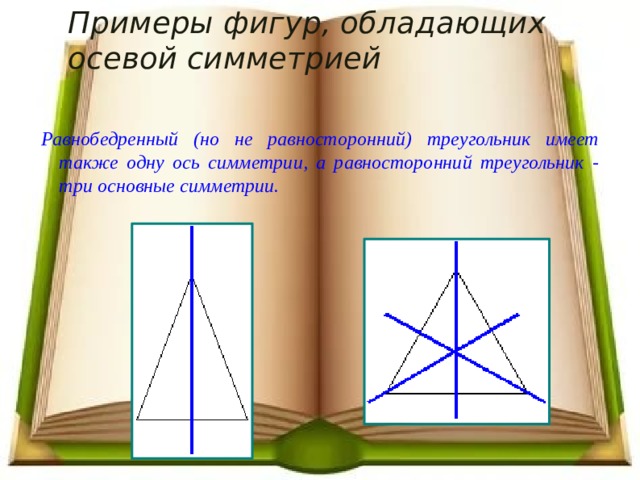 Примеры фигур, обладающих осевой симметрией

Равнобедренный (но не равносторонний) треугольник имеет также одну ось симметрии, а равносторонний треугольник - три основные симметрии.